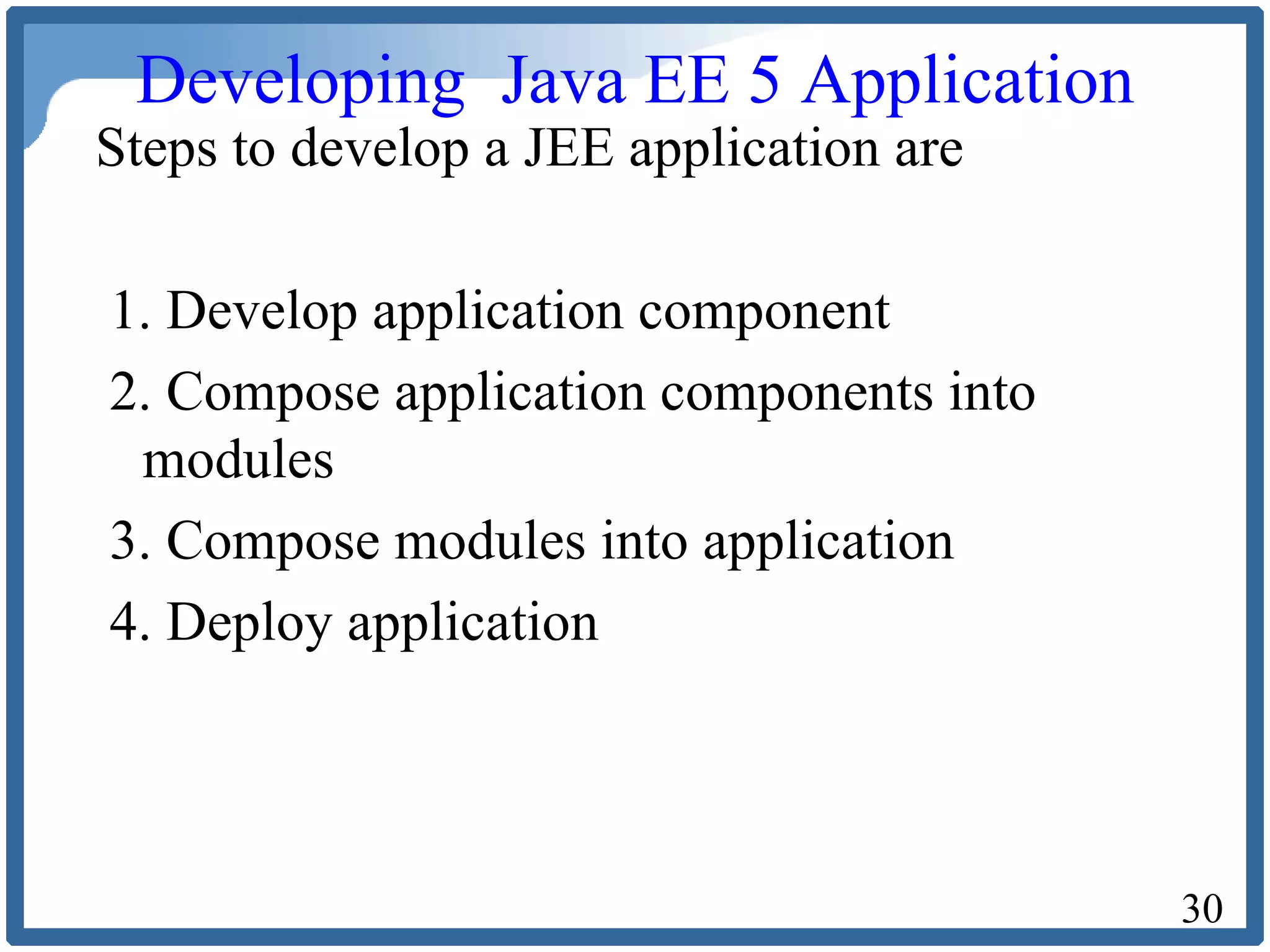 Developing  Java EE 5 Application

Steps to develop a JEE application are

1. Develop application component
2. Compose application components into modules
3. Compose modules into application
4. Deploy application

30